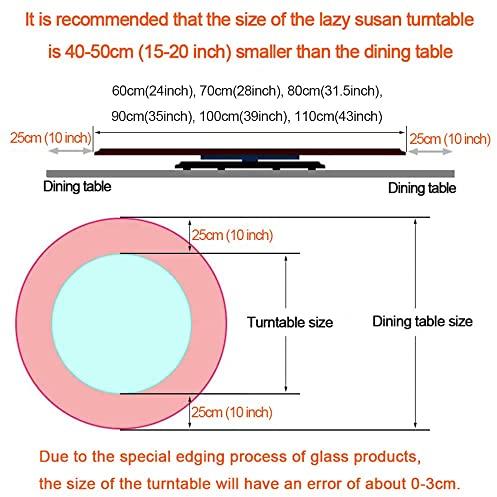 It is recommended that the size of the lazy susan turntable is 40-50cm (15-20 inch) smaller than the dining table

60cm(24inch), 70cm(28inch), 80cm(31.5inch), 90cm(35inch), 100cm(39inch), 110cm(43inch)

25cm (10 inch)

25cm (10 inch)

Dining table

Dining table

25cm (10 inch)

Turntable size

Dining table size

25cm (10 inch)

Due to the special edging process of glass products, the size of the turntable will have an error of about 0-3cm.